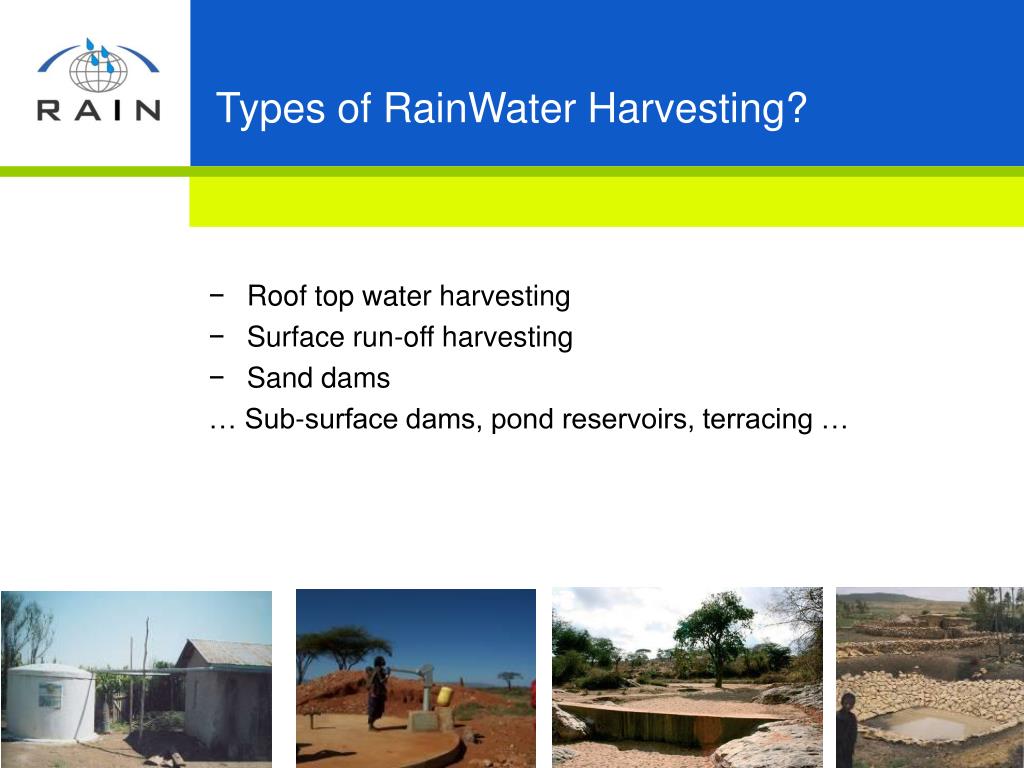 RAIN

Types of RainWater Harvesting?

− Roof top water harvesting
− Surface run-off harvesting
− Sand dams
… Sub-surface dams, pond reservoirs, terracing …